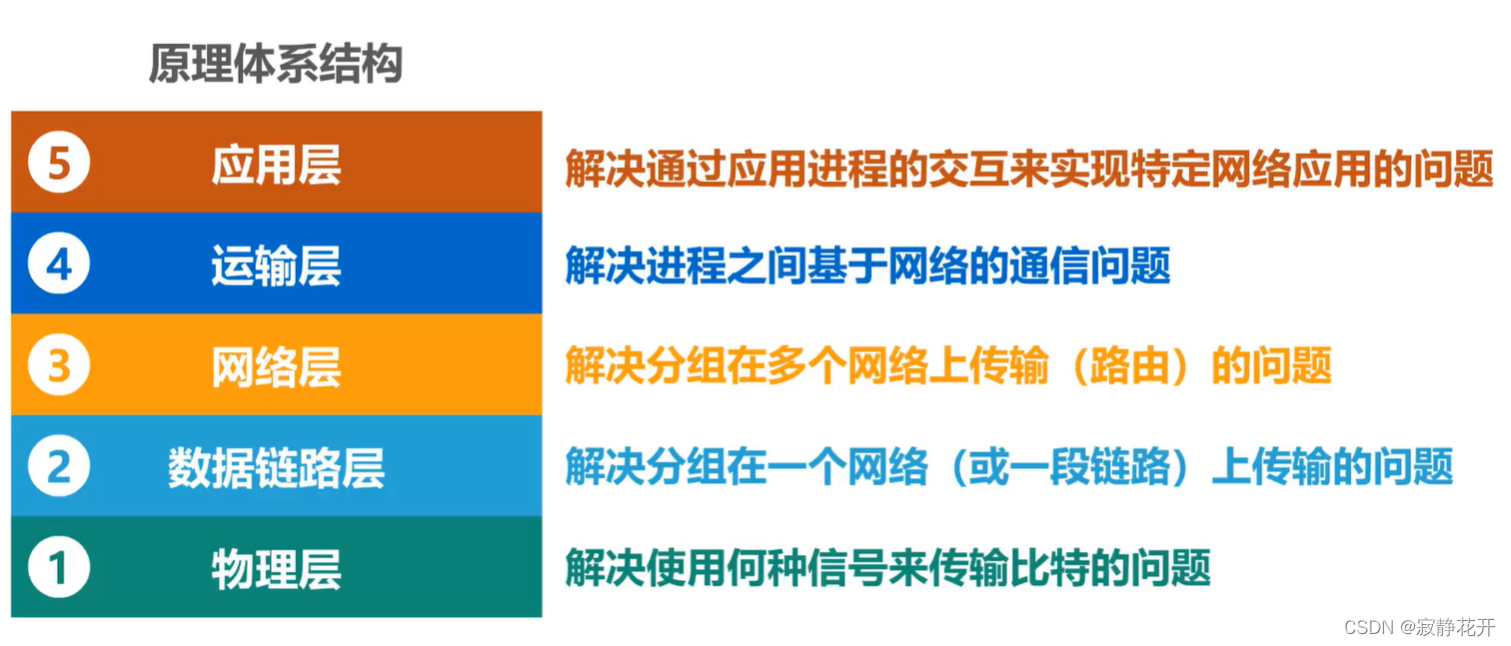 原理体系结构

5 应用层 解决通过应用进程的交互来实现特定网络应用的问题

4 运输层 解决进程之间基于网络的通信问题

3 网络层 解决分组在多个网络上传输（路由）的问题

2 数据链路层 解决分组在一个网络（或一段链路）上传输的问题

1 物理层 解决使用何种信号来传输比特的问题

CSDN @寂静花开